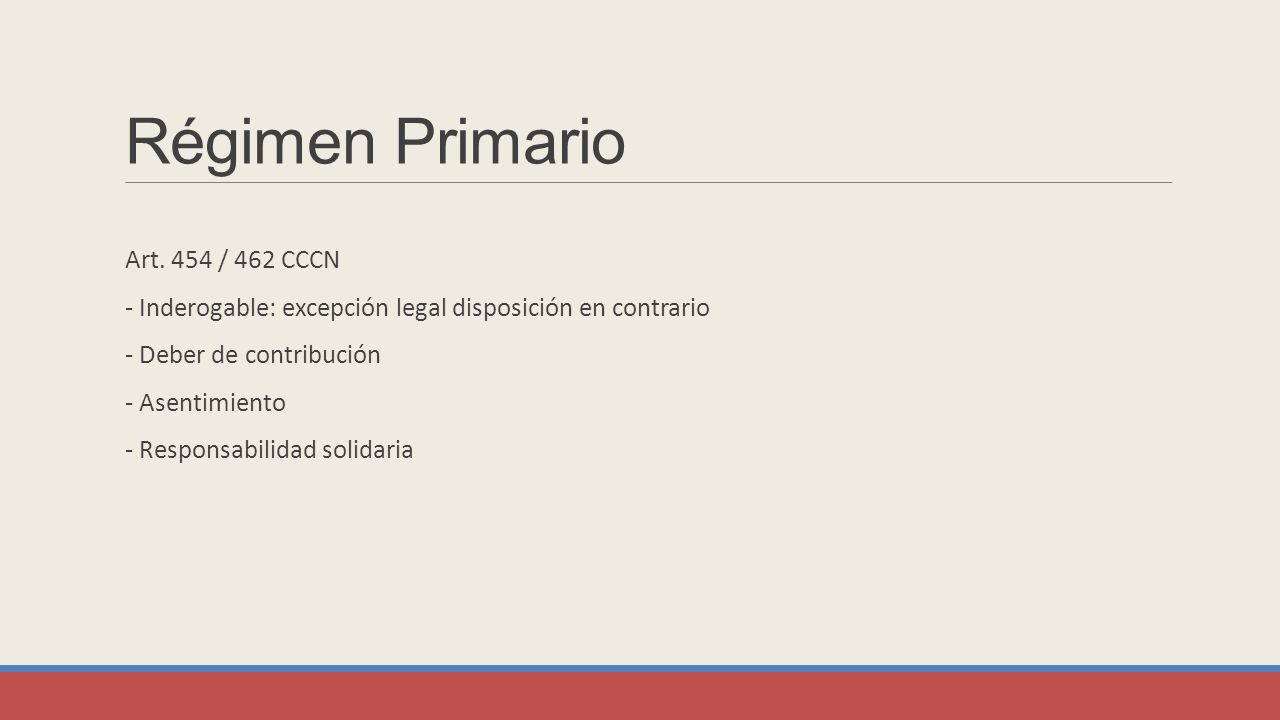 Régimen Primario

Art. 454 / 462 CCCN

- Inderogable: excepción legal disposición en contrario

- Deber de contribución

- Asentimiento

- Responsabilidad solidaria